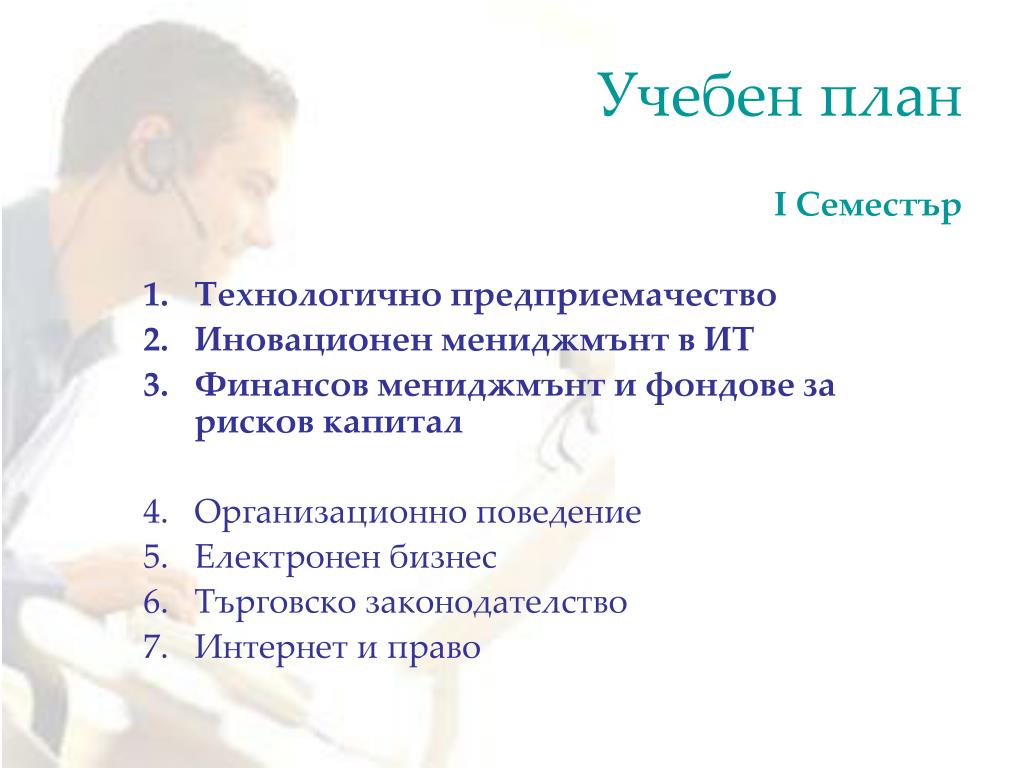 Учебен план

I Семестър

1. Технологично предприемачество
2. Иновационен мениджмънт в ИТ
3. Финансов мениджмънт и фондове за рисков капитал

4. Организационно поведение
5. Електронен бизнес
6. Търговско законодателство
7. Интернет и право